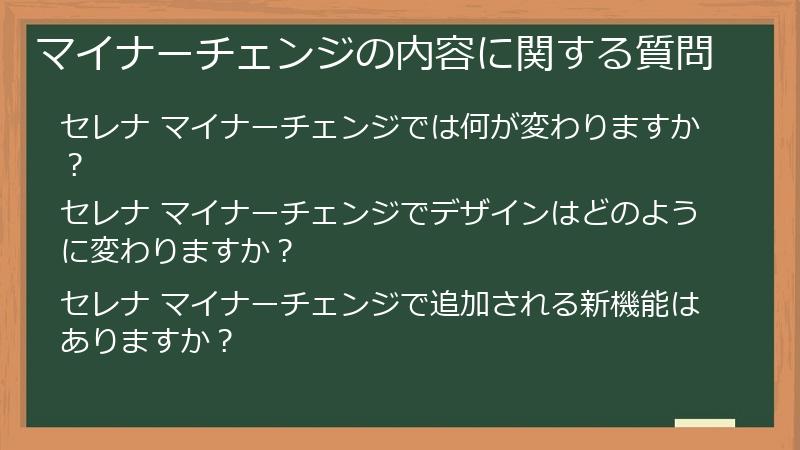 マイナーチェンジの内容に関する質問

セレナ マイナーチェンジでは何が変わりますか？

セレナ マイナーチェンジでデザインはどのように変わりますか？

セレナ マイナーチェンジで追加される新機能はありますか？